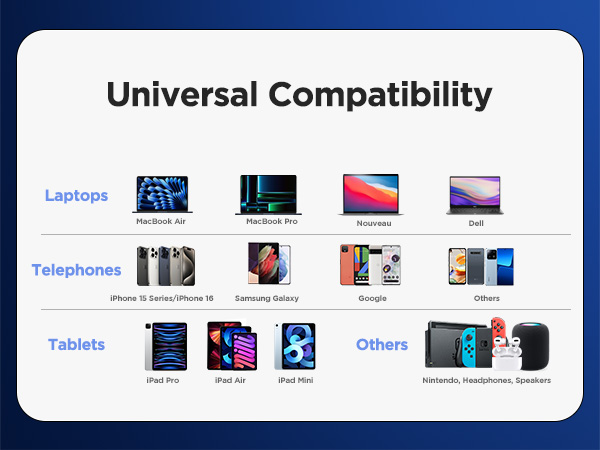 Universal Compatibility

Laptops
MacBook Air
MacBook Pro
Nouveau
Dell

Telephones
iPhone 15 Series/iPhone 16
Samsung Galaxy
Google
Others

Tablets
iPad Pro
iPad Air
iPad Mini

Others
Nintendo, Headphones, Speakers